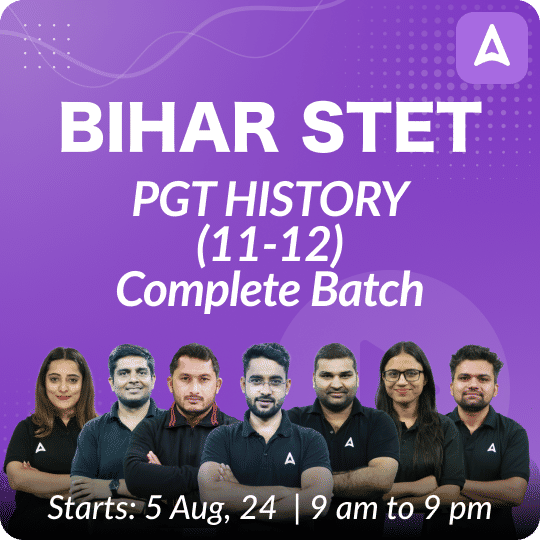 BIHAR STET

PGT HISTORY (11-12) Complete Batch

Starts: 5 Aug, 24 | 9 am to 9 pm